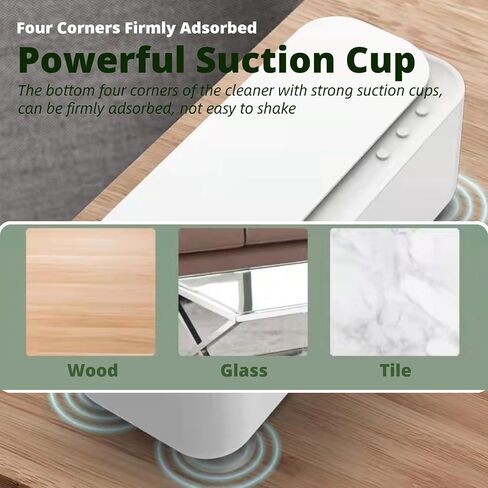 Four Corners Firmly Adsorbed

Powerful Suction Cup

The bottom four corners of the cleaner with strong suction cups, can be firmly adsorbed, not easy to shake

Wood

Glass

Tile